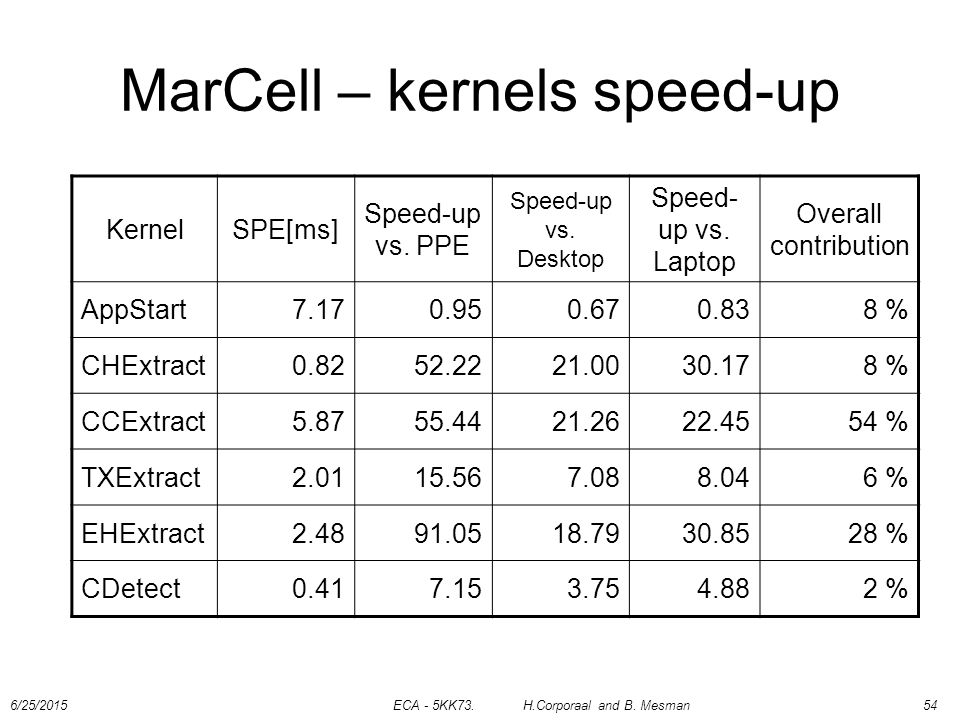 MarCell – kernels speed-up

| Kernel | SPE[ms] | Speed-up vs. PPE | Speed-up vs. Desktop | Speed-up vs. Laptop | Overall contribution |
|---|---|---|---|---|---|
| AppStart | 7.17 | 0.95 | 0.67 | 0.83 | 8 % |
| CHExtract | 0.82 | 52.22 | 21.00 | 30.17 | 8 % |
| CCExtract | 5.87 | 55.44 | 21.26 | 22.45 | 54 % |
| TXExtract | 2.01 | 15.56 | 7.08 | 8.04 | 6 % |
| EHExtract | 2.48 | 91.05 | 18.79 | 30.85 | 28 % |
| CDetect | 0.41 | 7.15 | 3.75 | 4.88 | 2 % |

6/25/2015 ECA - 5KK73. H.Corporaal and B. Mesman 54